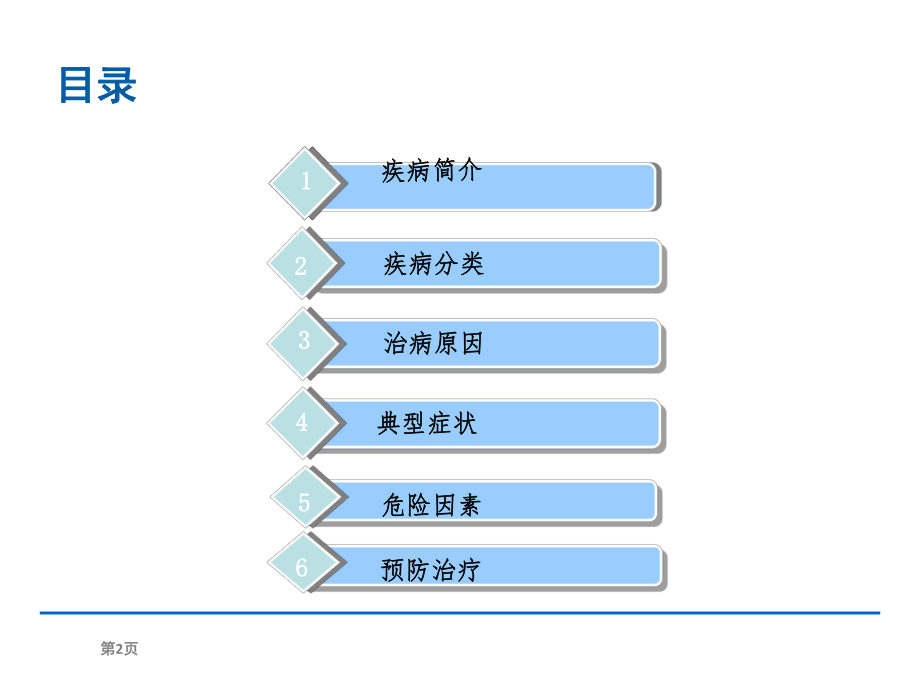 目录

1 疾病简介

2 疾病分类

3 治病原因

4 典型症状

5 危险因素

6 预防治疗

第2页